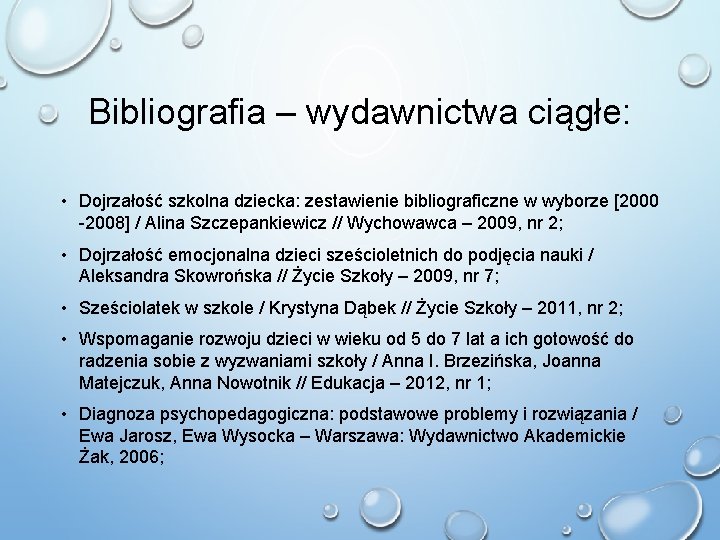 Bibliografia – wydawnictwa ciągłe:

• Dojrzałość szkolna dziecka: zestawienie bibliograficzne w wyborze [2000 -2008] / Alina Szczepankiewicz // Wychowawca – 2009, nr 2;

• Dojrzałość emocjonalna dzieci sześcioletnich do podjęcia nauki / Aleksandra Skowrońska // Życie Szkoły – 2009, nr 7;

• Sześciolatek w szkole / Krystyna Dąbek // Życie Szkoły – 2011, nr 2;

• Wspomaganie rozwoju dzieci w wieku od 5 do 7 lat a ich gotowość do radzenia sobie z wyzwaniami szkoły / Anna I. Brzezińska, Joanna Matejczuk, Anna Nowotnik // Edukacja – 2012, nr 1;

• Diagnoza psychopedagogiczna: podstawowe problemy i rozwiązania / Ewa Jarosz, Ewa Wysocka – Warszawa: Wydawnictwo Akademickie Żak, 2006;